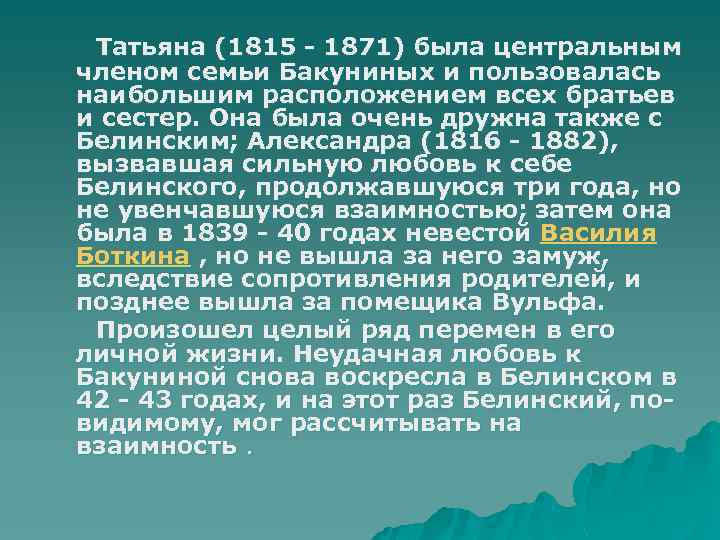 Татьяна (1815 - 1871) была центральным членом семьи Бакуниных и пользовалась наибольшим расположением всех братьев и сестер. Она была очень дружна также с Белинским; Александра (1816 - 1882), вызвавшая сильную любовь к себе Белинского, продолжавшуюся три года, но не увенчавшуюся взаимностью; затем она была в 1839 - 40 годах невестой Василия Боткина , но не вышла за него замуж, вследствие сопротивления родителей, и позднее вышла за помещика Вульфа.

Произошел целый ряд перемен в его личной жизни. Неудачная любовь к Бакуниной снова воскресла в Белинском в 42 - 43 годах, и на этот раз Белинский, по-видимому, мог рассчитывать на взаимность .